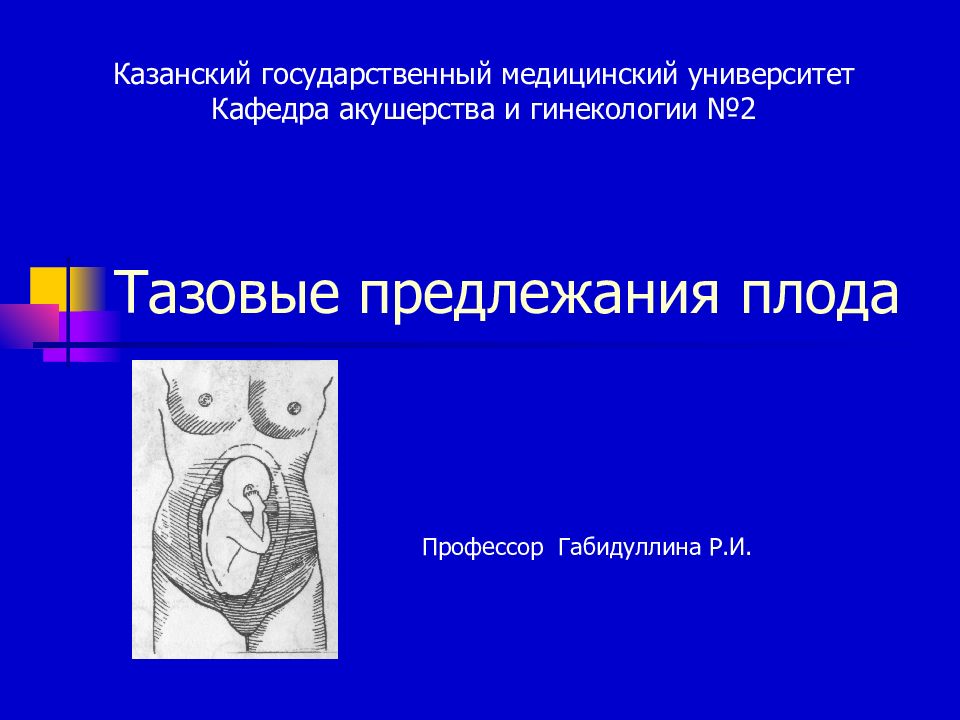 Казанский государственный медицинский университет
Кафедра акушерства и гинекологии №2

Тазовые предлежания плода

Профессор Габидуллина Р.И.